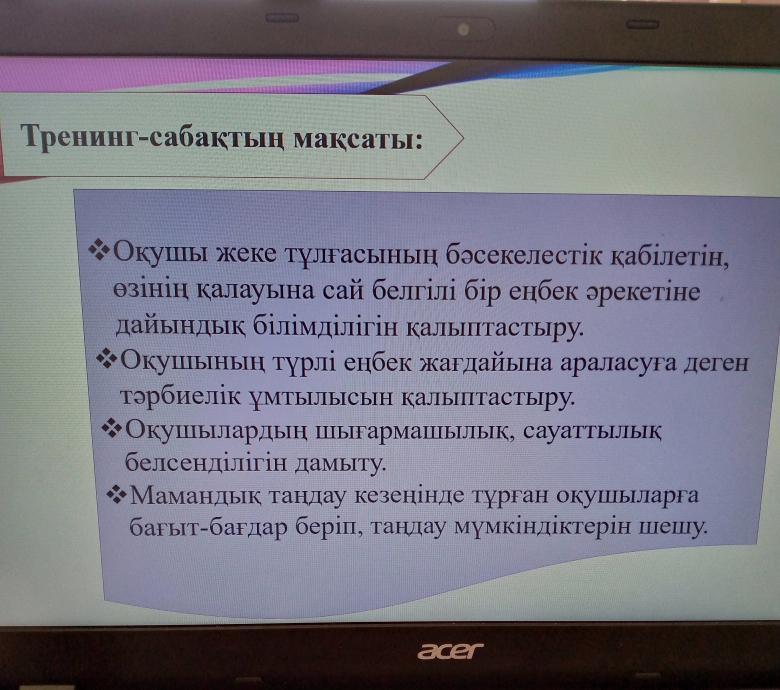 Тренинг-сабақтың мақсаты:

❖Оқушы жеке тұлғасының бәсекелестік қабілетін, өзінің қалауына сай белгілі бір еңбек әрекетіне дайындық білімділігін қалыптастыру.
❖Оқушының түрлі еңбек жағдайына араласуға деген тәрбиелік ұмтылысын қалыптастыру.
❖Оқушылардың шығармашылық, сауаттылық белсенділігін дамыту.
❖Мамандық таңдау кезеңінде тұрған оқушыларға бағыт-бағдар беріп, таңдау мүмкіндіктерін шешу.

acer